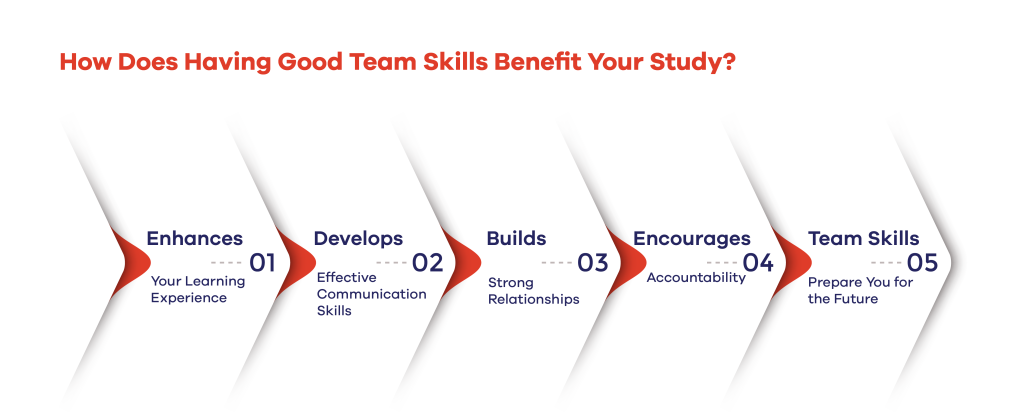 How Does Having Good Team Skills Benefit Your Study?

Enhances 01
Your Learning Experience

Develops 02
Effective Communication Skills

Builds 03
Strong Relationships

Encourages 04
Accountability

Team Skills 05
Prepare You for the Future